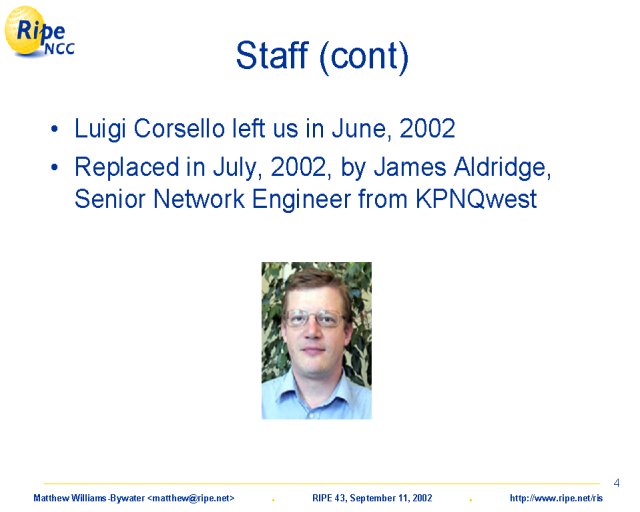 Ripe NCC

Staff (cont)

• Luigi Corsello left us in June, 2002
• Replaced in July, 2002, by James Aldridge, Senior Network Engineer from KPNQwest

4

Matthew Williams-Bywater <matthew@ripe.net> . RIPE 43, September 11, 2002 . http://www.ripe.net/ris